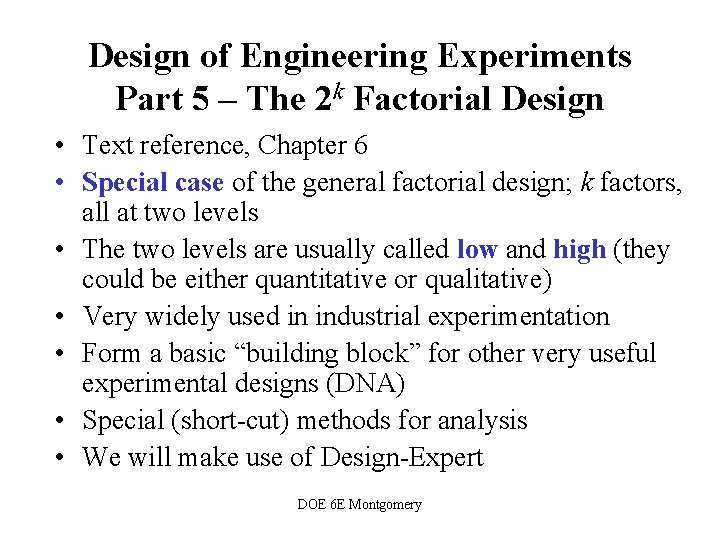 Design of Engineering Experiments
Part 5 – The $2^k$ Factorial Design

• Text reference, Chapter 6
• Special case of the general factorial design; $k$ factors, all at two levels
• The two levels are usually called low and high (they could be either quantitative or qualitative)
• Very widely used in industrial experimentation
• Form a basic “building block” for other very useful experimental designs (DNA)
• Special (short-cut) methods for analysis
• We will make use of Design-Expert

DOE 6E Montgomery